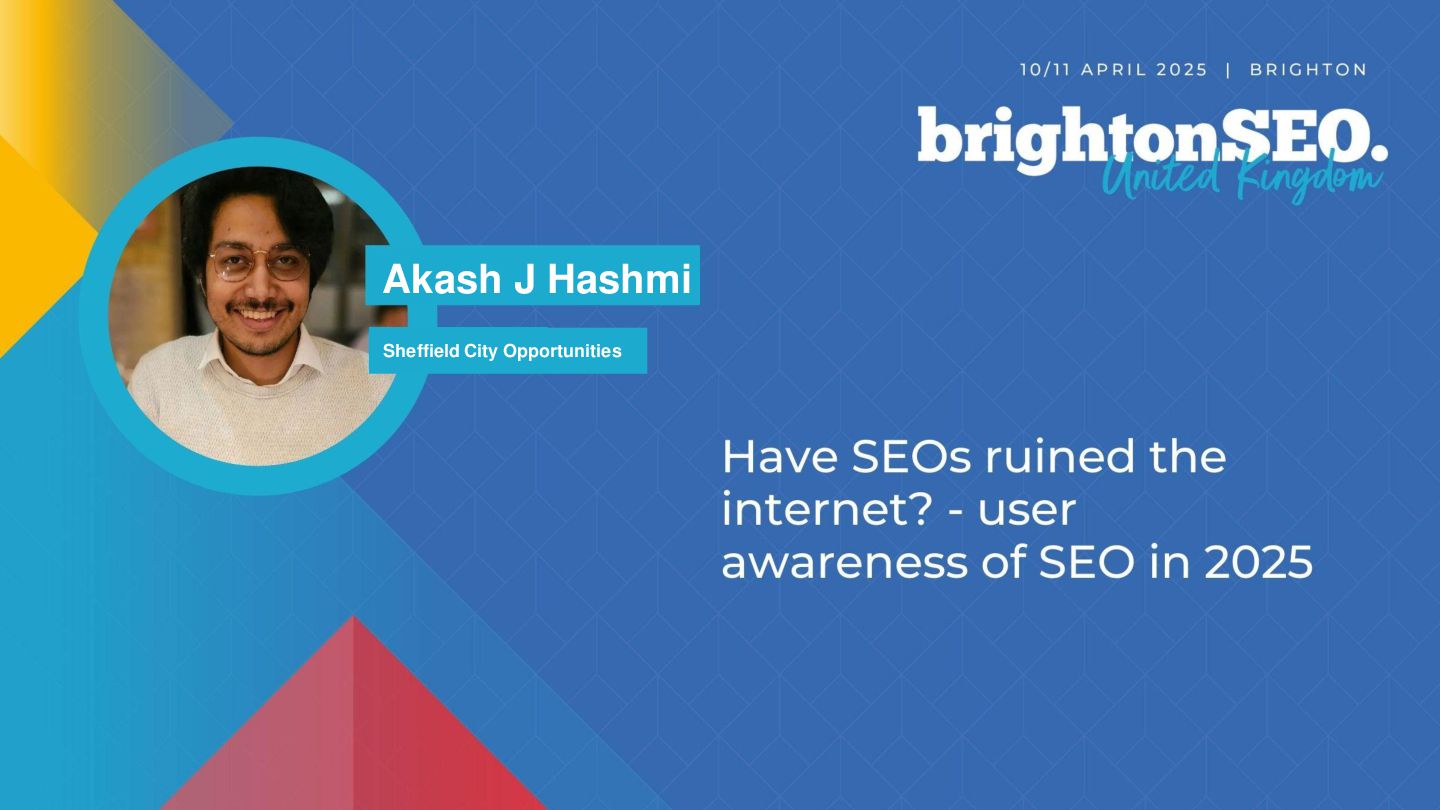 10/11 APRIL 2025 | BRIGHTON

brightonSEO.
United Kingdom

Akash J Hashmi

Sheffield City Opportunities

Have SEOs ruined the internet? - user awareness of SEO in 2025